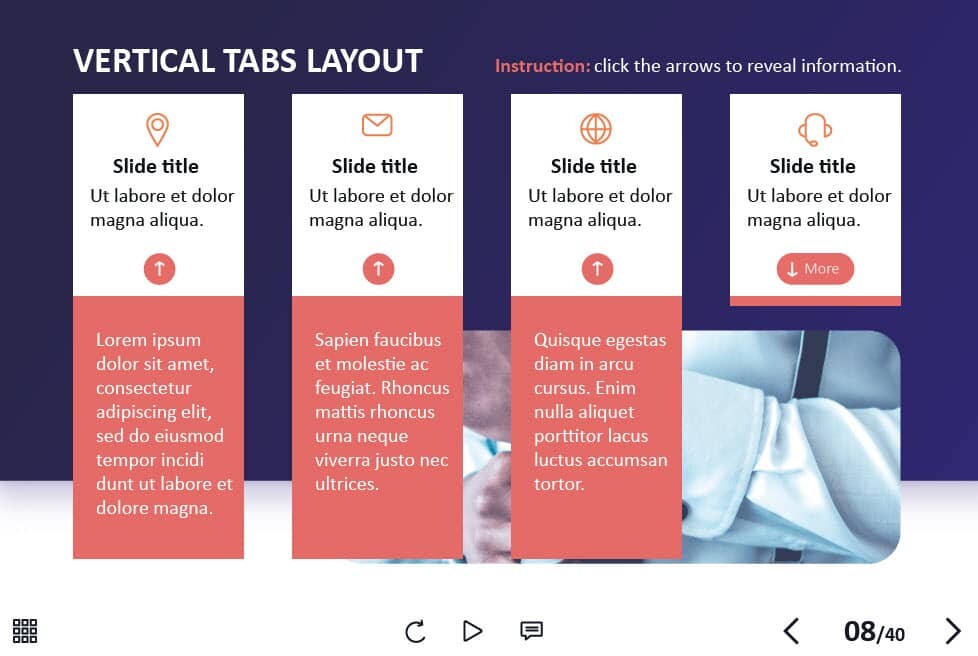 VERTICAL TABS LAYOUT

Instruction: click the arrows to reveal information.

Slide title
Ut labore et dolor magna aliqua.

Lorem ipsum dolor sit amet, consectetur adipiscing elit, sed do eiusmod tempor incidi dunt ut labore et dolore magna.

Slide title
Ut labore et dolor magna aliqua.

Sapien faucibus et molestie ac feugiat. Rhoncus mattis rhoncus urna neque viverra justo nec ultrices.

Slide title
Ut labore et dolor magna aliqua.

Quisque egestas diam in arcu cursus. Enim nulla aliquet porttitor lacus luctus accumsan tortor.

Slide title
Ut labore et dolor magna aliqua.

More

08/40